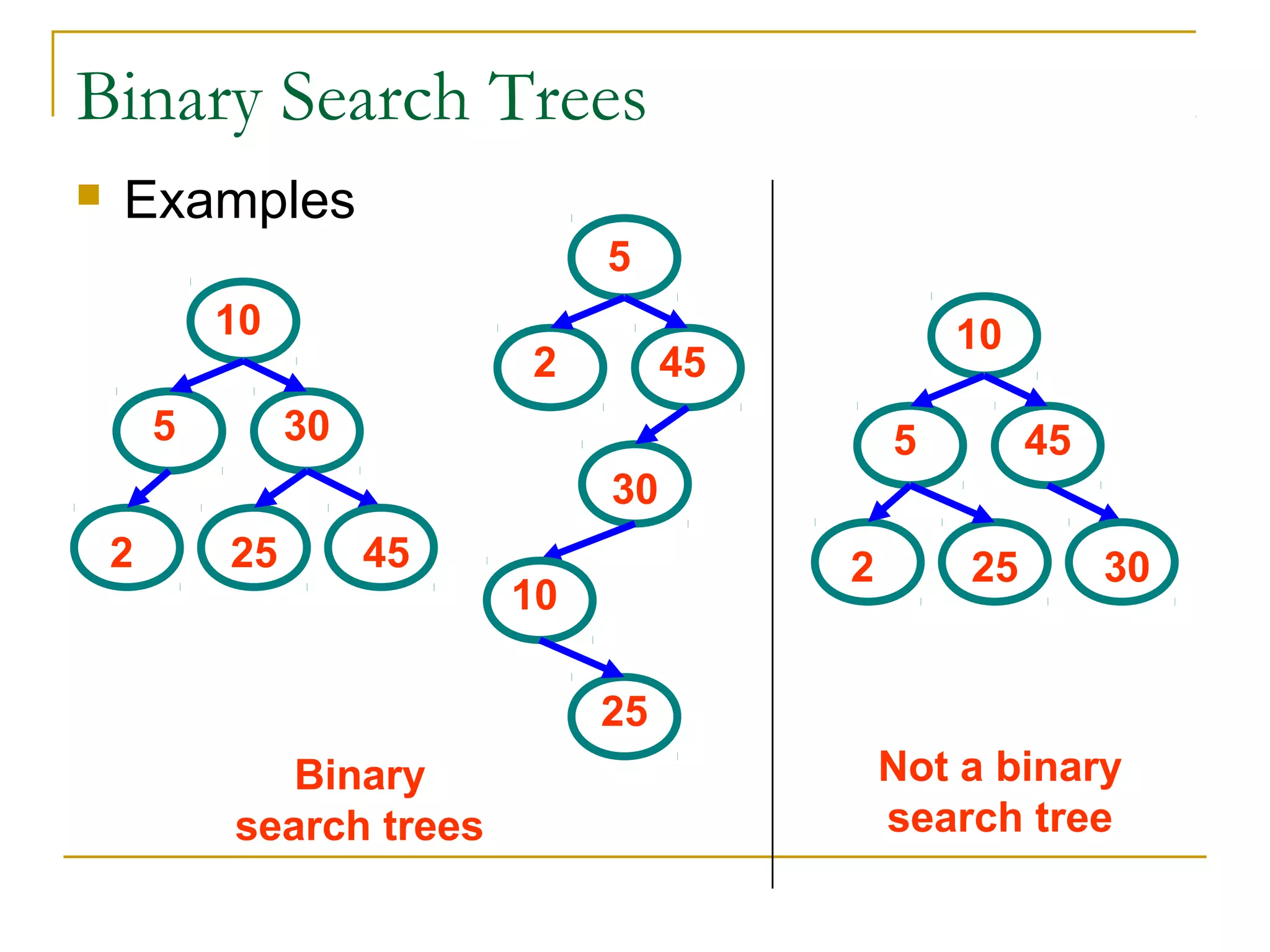 Binary Search Trees

Examples

10
5
30
2
25
45

5
2
45
30
10
25

Binary search trees

10
5
45
2
25
30

Not a binary search tree